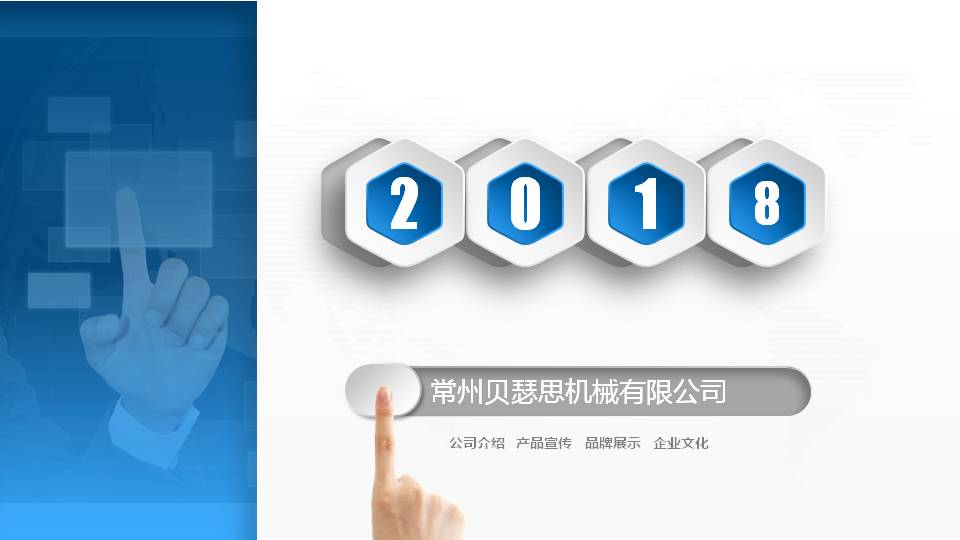 2 0 1 8

常州贝瑟思机械有限公司

公司介绍 产品宣传 品牌展示 企业文化